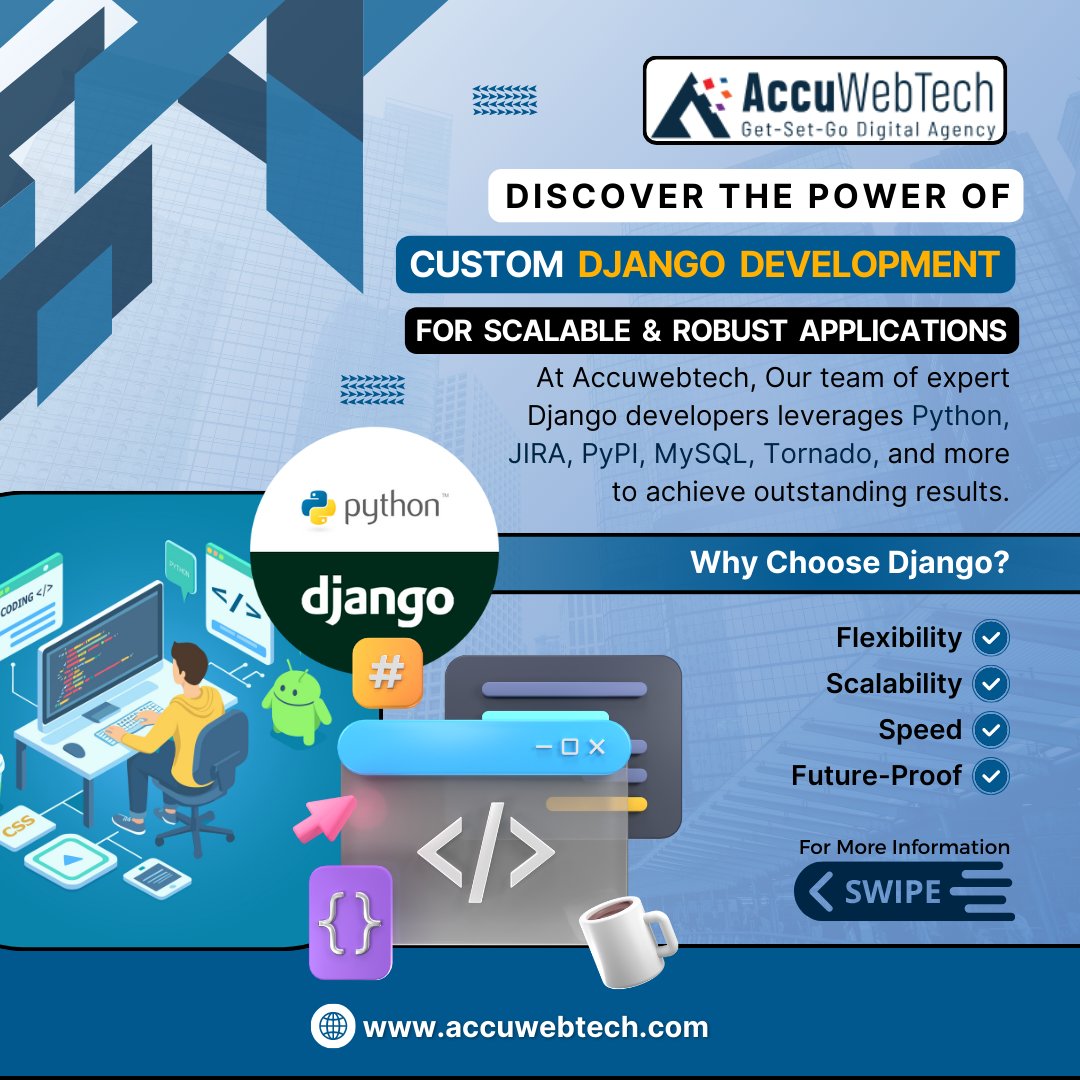 AccuWebTech
Get-Set-Go Digital Agency

DISCOVER THE POWER OF
CUSTOM DJANGO DEVELOPMENT
FOR SCALABLE & ROBUST APPLICATIONS

At Accuwebtech, Our team of expert Django developers leverages Python, JIRA, PyPI, MySQL, Tornado, and more to achieve outstanding results.

python™
django

CODING </>
PYTHON
</>
CSS
#
{}
</>

Why Choose Django?

Flexibility
Scalability
Speed
Future-Proof

For More Information
SWIPE

www.accuwebtech.com